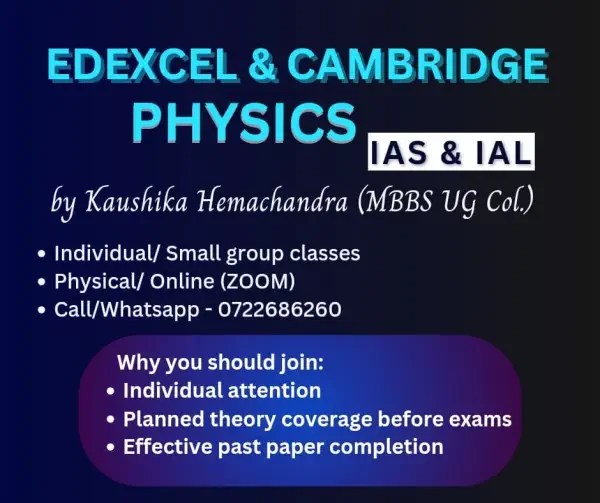 EDEXCEL & CAMBRIDGE
PHYSICS
IAS & IAL

by Kaushika Hemachandra (MBBS UG Col.)

• Individual/ Small group classes
• Physical/ Online (ZOOM)
• Call/Whatsapp - 0722686260

Why you should join:
• Individual attention
• Planned theory coverage before exams
• Effective past paper completion